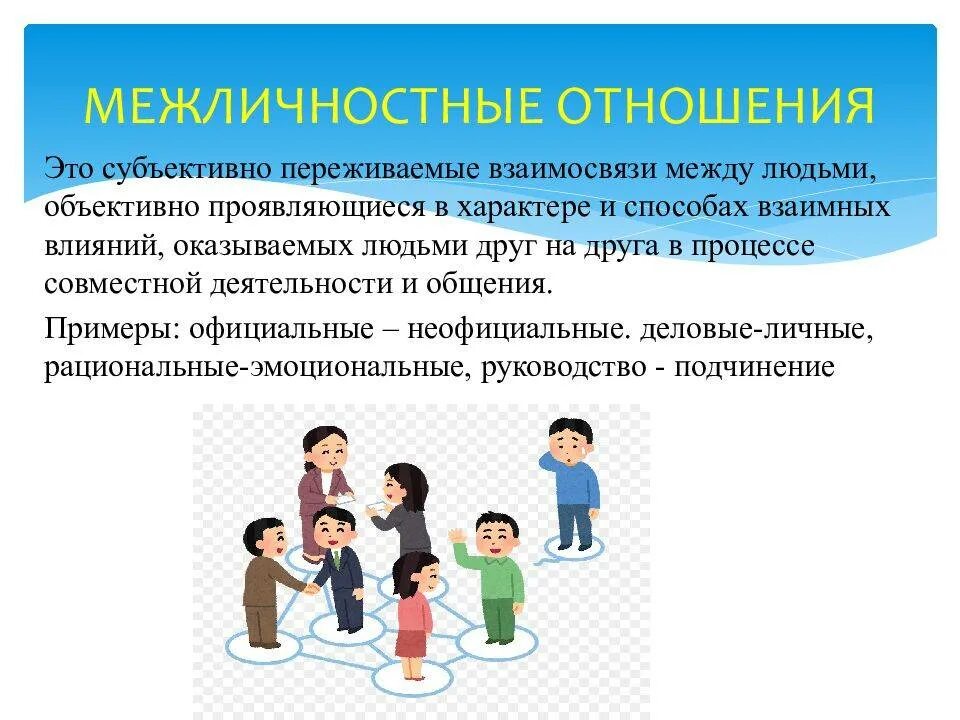 МЕЖЛИЧНОСТНЫЕ ОТНОШЕНИЯ

Это субъективно переживаемые взаимосвязи между людьми, объективно проявляющиеся в характере и способах взаимных влияний, оказываемых людьми друг на друга в процессе совместной деятельности и общения.

Примеры: официальные – неофициальные. деловые-личные, рациональные-эмоциональные, руководство - подчинение